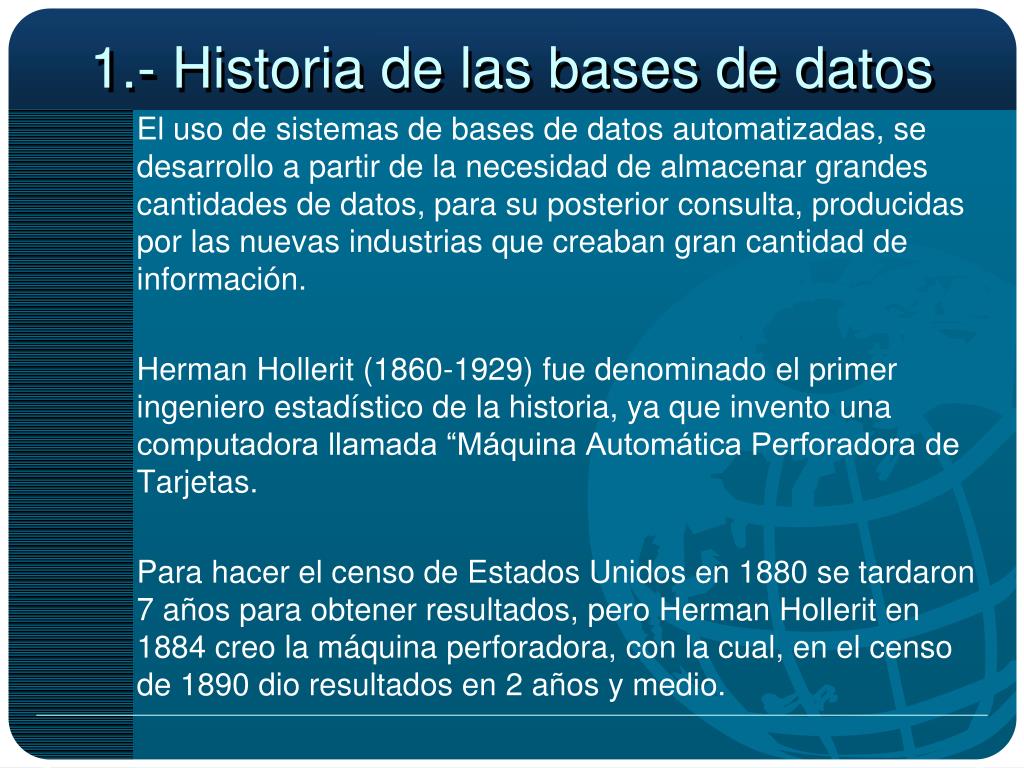 1.- Historia de las bases de datos

El uso de sistemas de bases de datos automatizadas, se desarrollo a partir de la necesidad de almacenar grandes cantidades de datos, para su posterior consulta, producidas por las nuevas industrias que creaban gran cantidad de información.

Herman Hollerit (1860-1929) fue denominado el primer ingeniero estadístico de la historia, ya que invento una computadora llamada “Máquina Automática Perforadora de Tarjetas.

Para hacer el censo de Estados Unidos en 1880 se tardaron 7 años para obtener resultados, pero Herman Hollerit en 1884 creo la máquina perforadora, con la cual, en el censo de 1890 dio resultados en 2 años y medio.